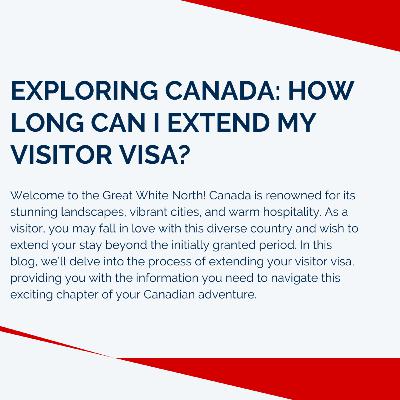 EXPLORING CANADA: HOW LONG CAN I EXTEND MY VISITOR VISA?

Welcome to the Great White North! Canada is renowned for its stunning landscapes, vibrant cities, and warm hospitality. As a visitor, you may fall in love with this diverse country and wish to extend your stay beyond the initially granted period. In this blog, we'll delve into the process of extending your visitor visa, providing you with the information you need to navigate this exciting chapter of your Canadian adventure.